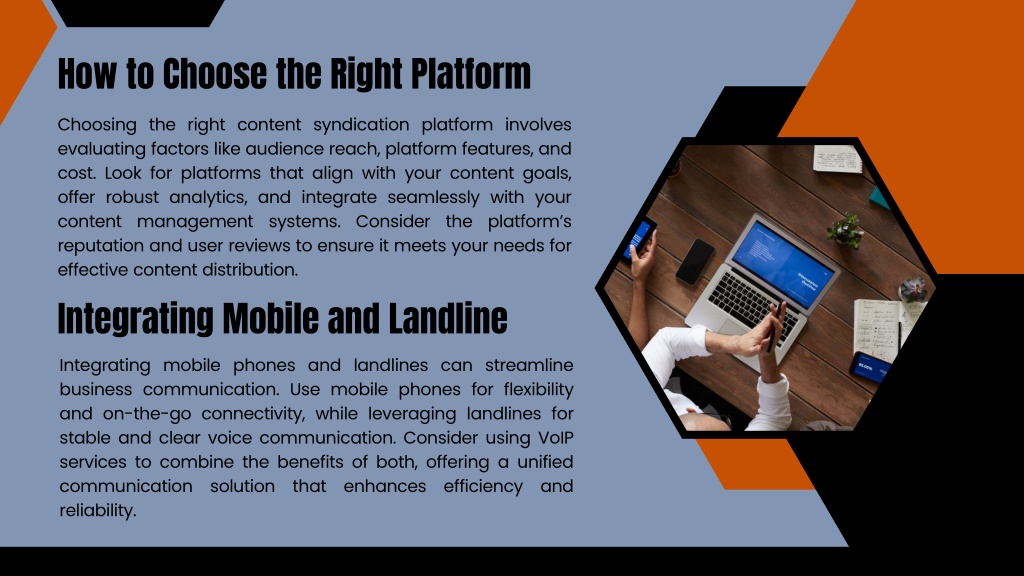 How to Choose the Right Platform

Choosing the right content syndication platform involves evaluating factors like audience reach, platform features, and cost. Look for platforms that align with your content goals, offer robust analytics, and integrate seamlessly with your content management systems. Consider the platform's reputation and user reviews to ensure it meets your needs for effective content distribution.

Integrating Mobile and Landline

Integrating mobile phones and landlines can streamline business communication. Use mobile phones for flexibility and on-the-go connectivity, while leveraging landlines for stable and clear voice communication. Consider using VoIP services to combine the benefits of both, offering a unified communication solution that enhances efficiency and reliability.